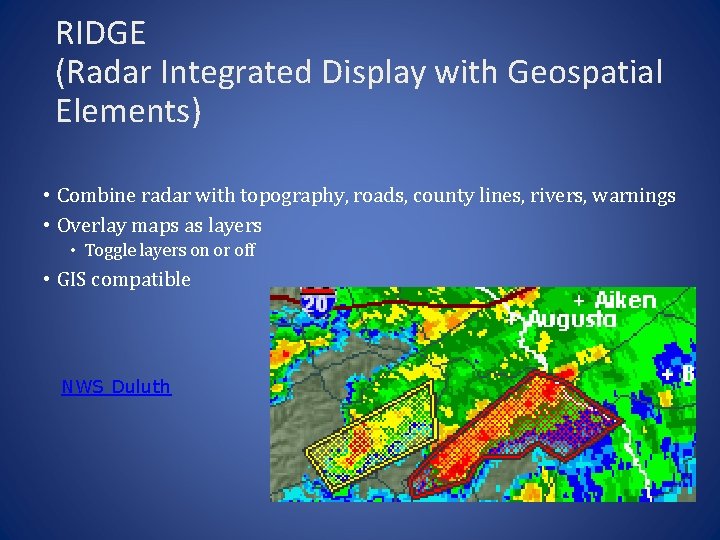 RIDGE
(Radar Integrated Display with Geospatial Elements)

• Combine radar with topography, roads, county lines, rivers, warnings
• Overlay maps as layers
  • Toggle layers on or off
• GIS compatible

NWS Duluth

20
+ Aiken
+ Augusta
+ B